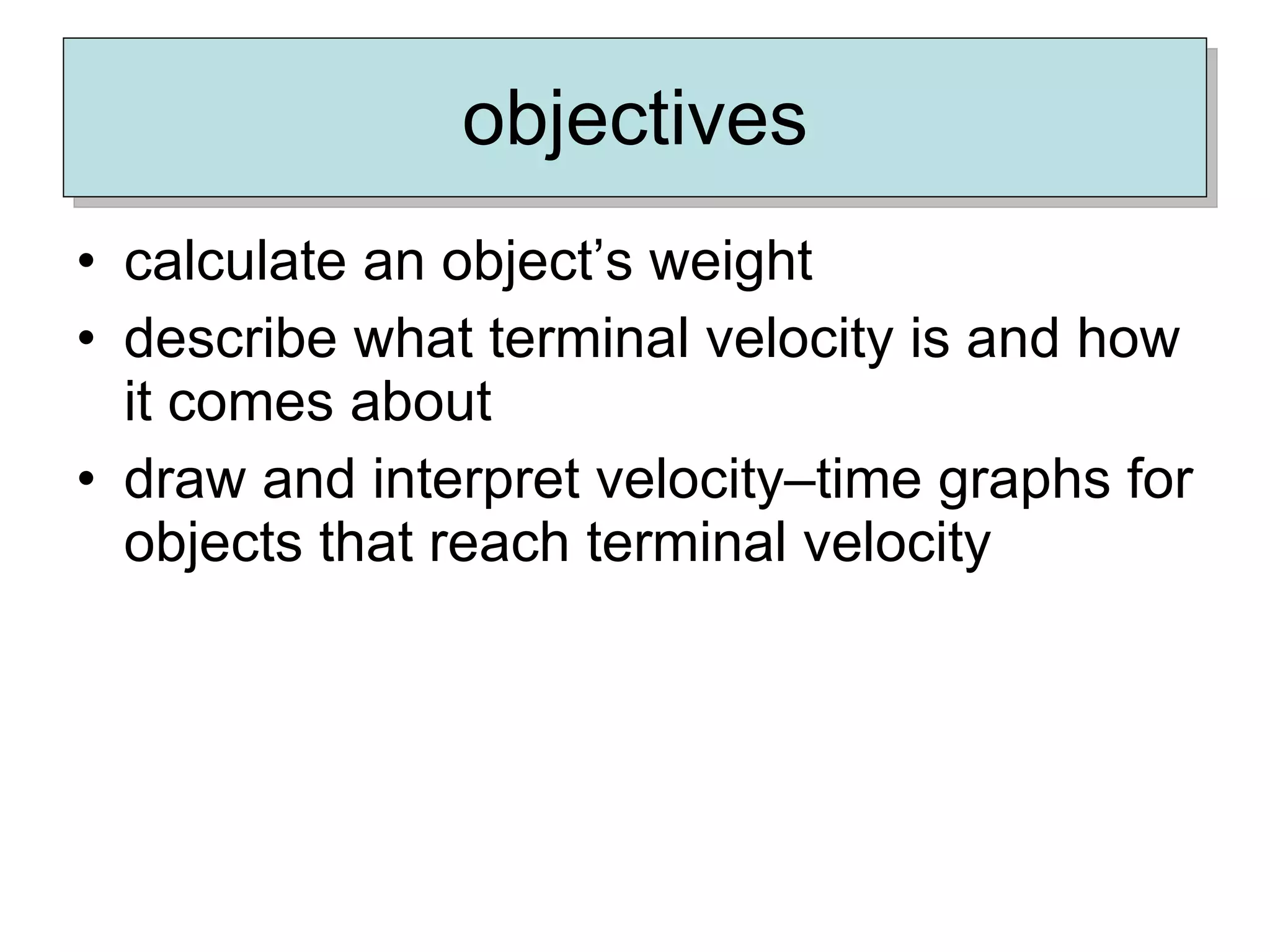 objectives

• calculate an object’s weight
• describe what terminal velocity is and how it comes about
• draw and interpret velocity–time graphs for objects that reach terminal velocity